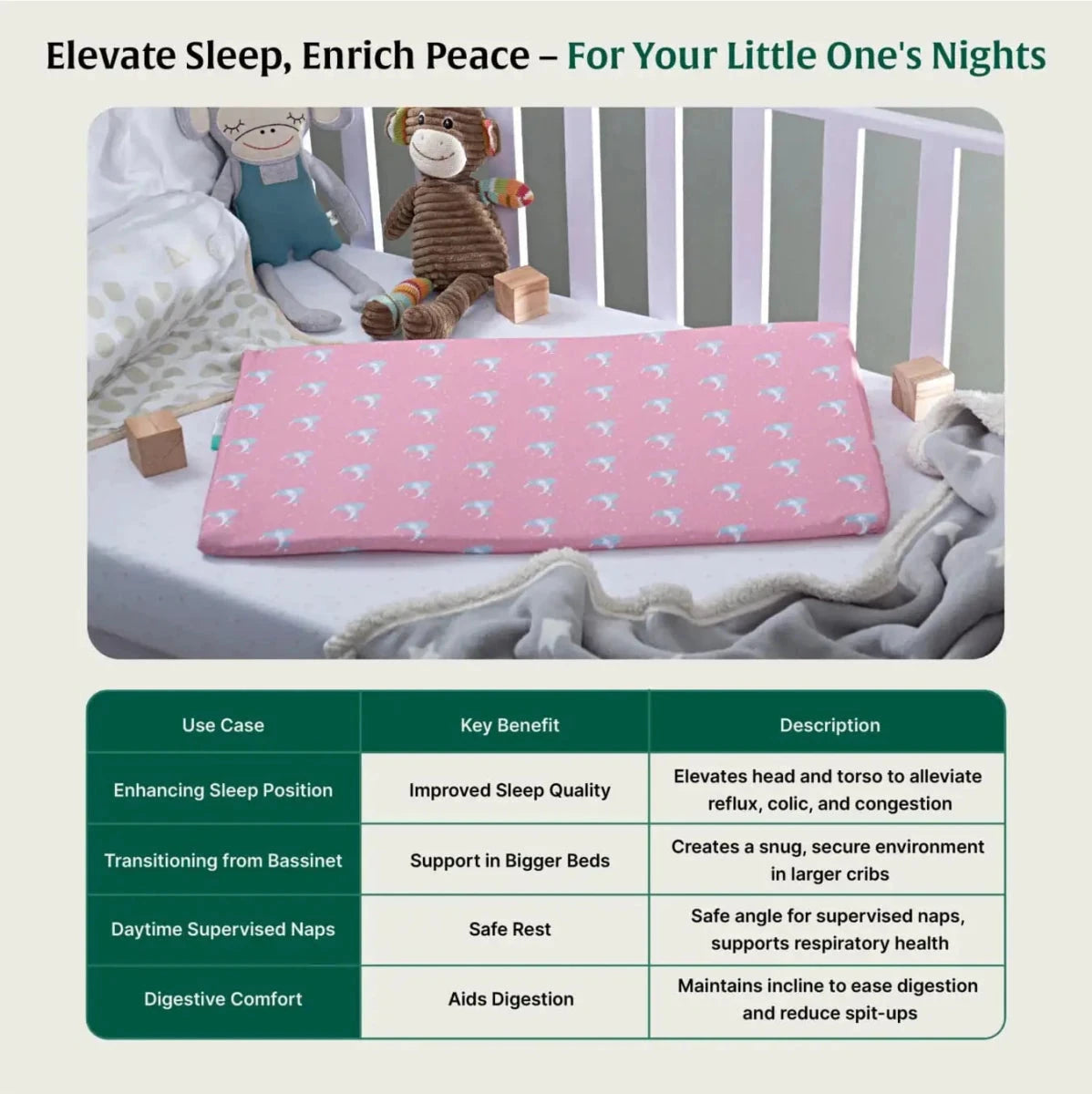 Elevate Sleep, Enrich Peace – For Your Little One's Nights

| Use Case | Key Benefit | Description |
|---|---|---|
| Enhancing Sleep Position | Improved Sleep Quality | Elevates head and torso to alleviate reflux, colic, and congestion |
| Transitioning from Bassinet | Support in Bigger Beds | Creates a snug, secure environment in larger cribs |
| Daytime Supervised Naps | Safe Rest | Safe angle for supervised naps, supports respiratory health |
| Digestive Comfort | Aids Digestion | Maintains incline to ease digestion and reduce spit-ups |